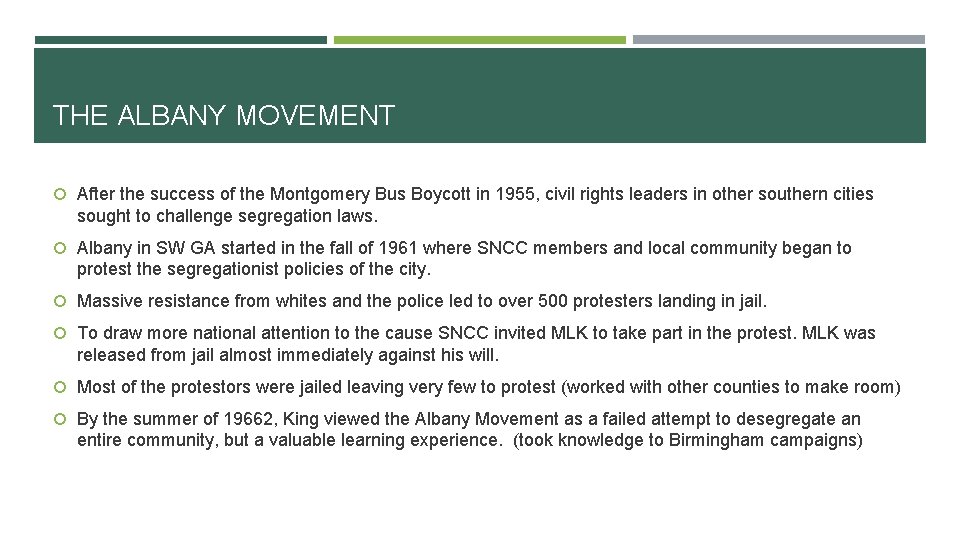 THE ALBANY MOVEMENT

After the success of the Montgomery Bus Boycott in 1955, civil rights leaders in other southern cities sought to challenge segregation laws.

Albany in SW GA started in the fall of 1961 where SNCC members and local community began to protest the segregationist policies of the city.

Massive resistance from whites and the police led to over 500 protesters landing in jail.

To draw more national attention to the cause SNCC invited MLK to take part in the protest. MLK was released from jail almost immediately against his will.

Most of the protestors were jailed leaving very few to protest (worked with other counties to make room)

By the summer of 19662, King viewed the Albany Movement as a failed attempt to desegregate an entire community, but a valuable learning experience. (took knowledge to Birmingham campaigns)